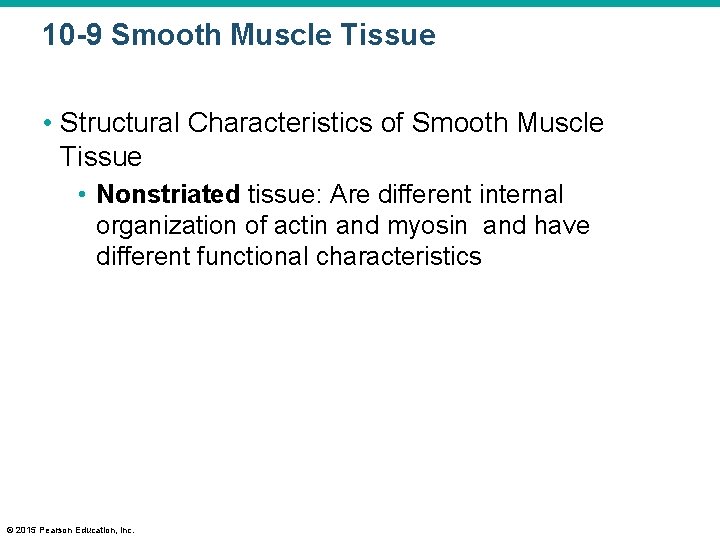 10-9 Smooth Muscle Tissue

• Structural Characteristics of Smooth Muscle Tissue

• Nonstriated tissue: Are different internal organization of actin and myosin  and have different functional characteristics

© 2015 Pearson Education, Inc.